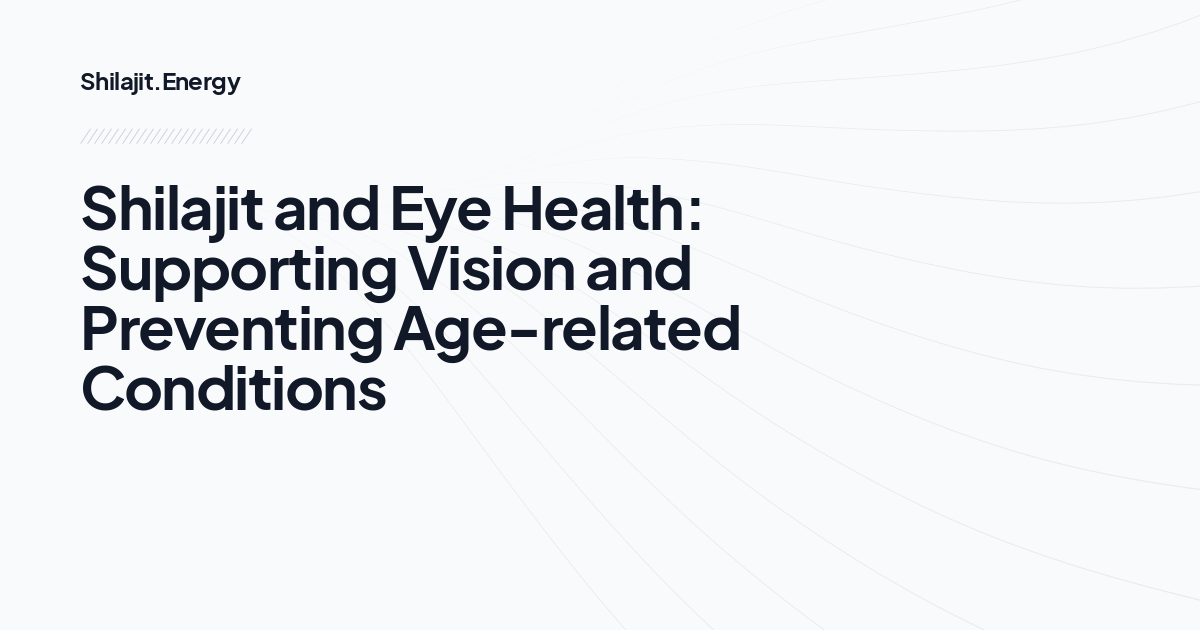 Shilajit.Energy

Shilajit and Eye Health: Supporting Vision and Preventing Age-related Conditions